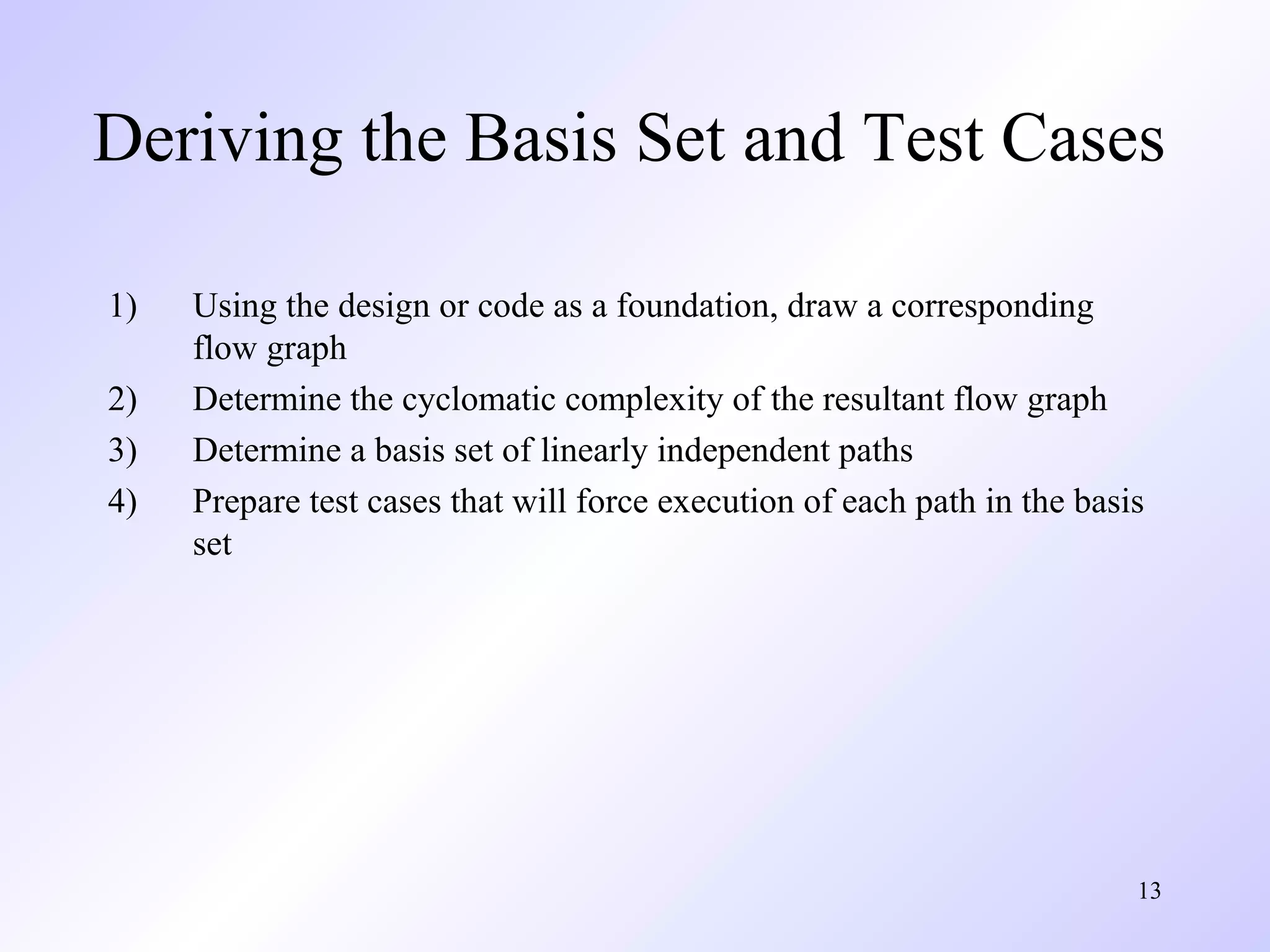 Deriving the Basis Set and Test Cases

1) Using the design or code as a foundation, draw a corresponding flow graph

2) Determine the cyclomatic complexity of the resultant flow graph

3) Determine a basis set of linearly independent paths

4) Prepare test cases that will force execution of each path in the basis set

13